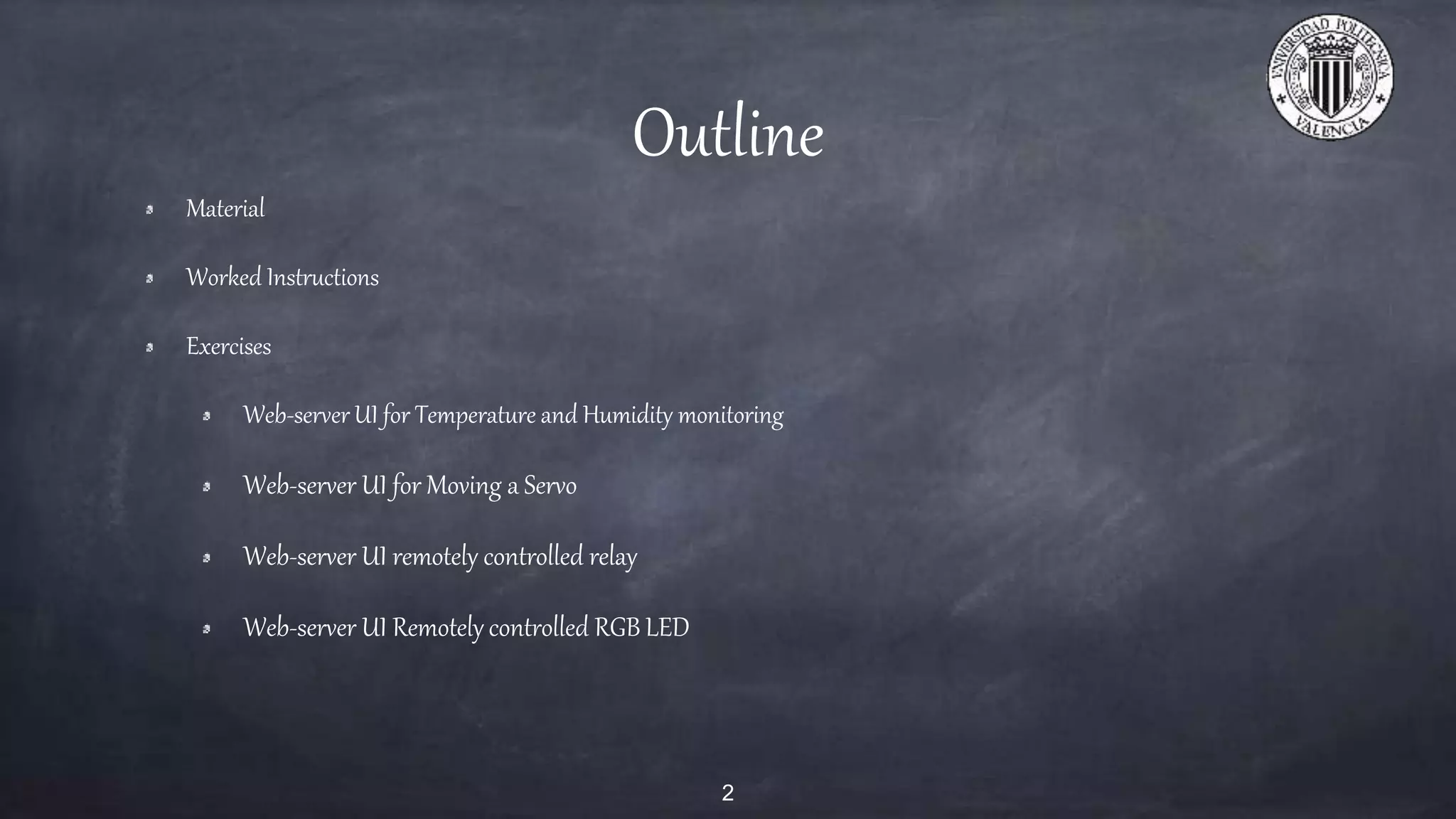 UNIVERSIDAD POLITECNICA VALENCIA

Outline

Material

Worked Instructions

Exercises

Web-server UI for Temperature and Humidity monitoring

Web-server UI for Moving a Servo

Web-server UI remotely controlled relay

Web-server UI Remotely controlled RGB LED

2